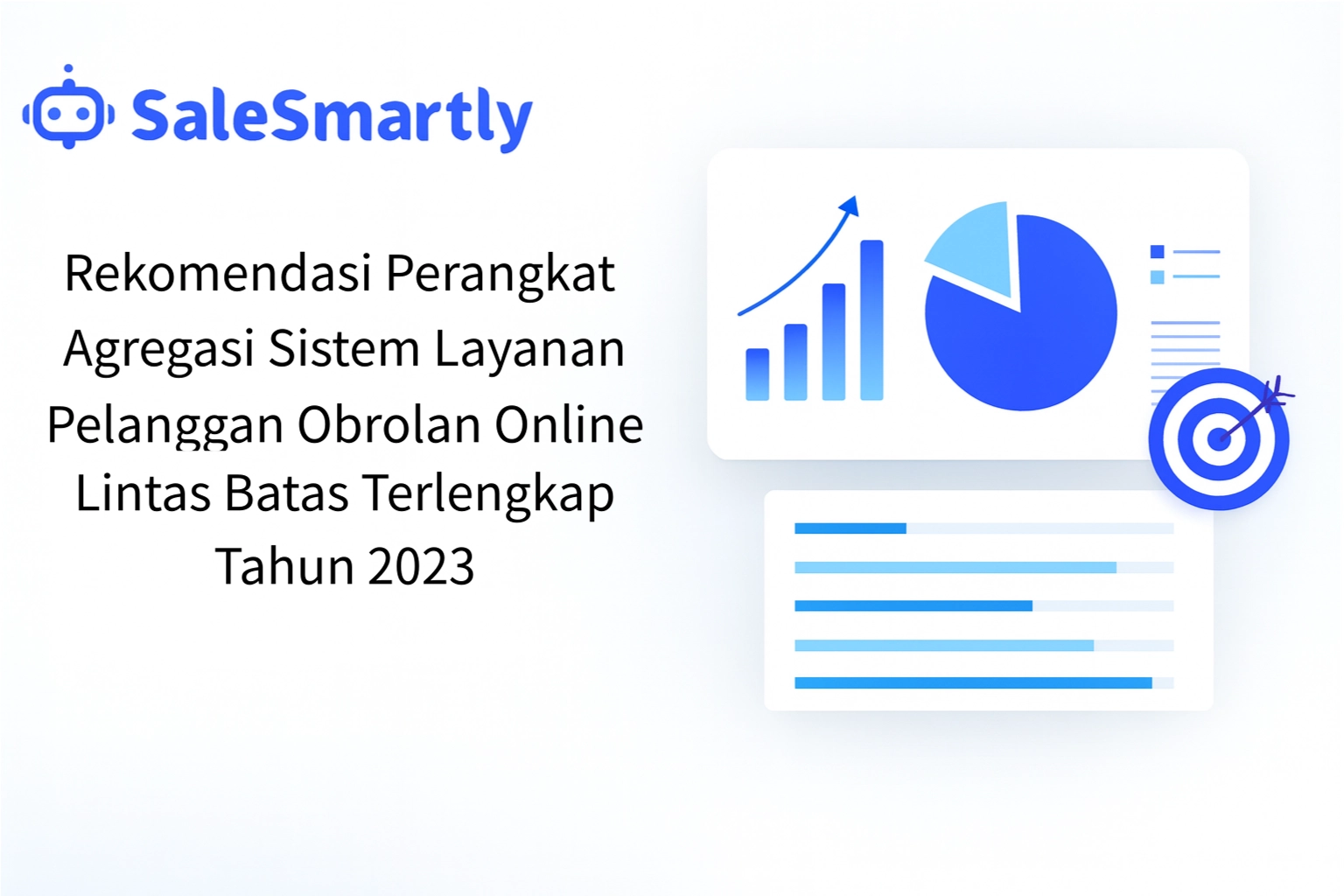 SaleSmartly

Rekomendasi Perangkat Agregasi Sistem Layanan Pelanggan Obrolan Online Lintas Batas Terlengkap Tahun 2023